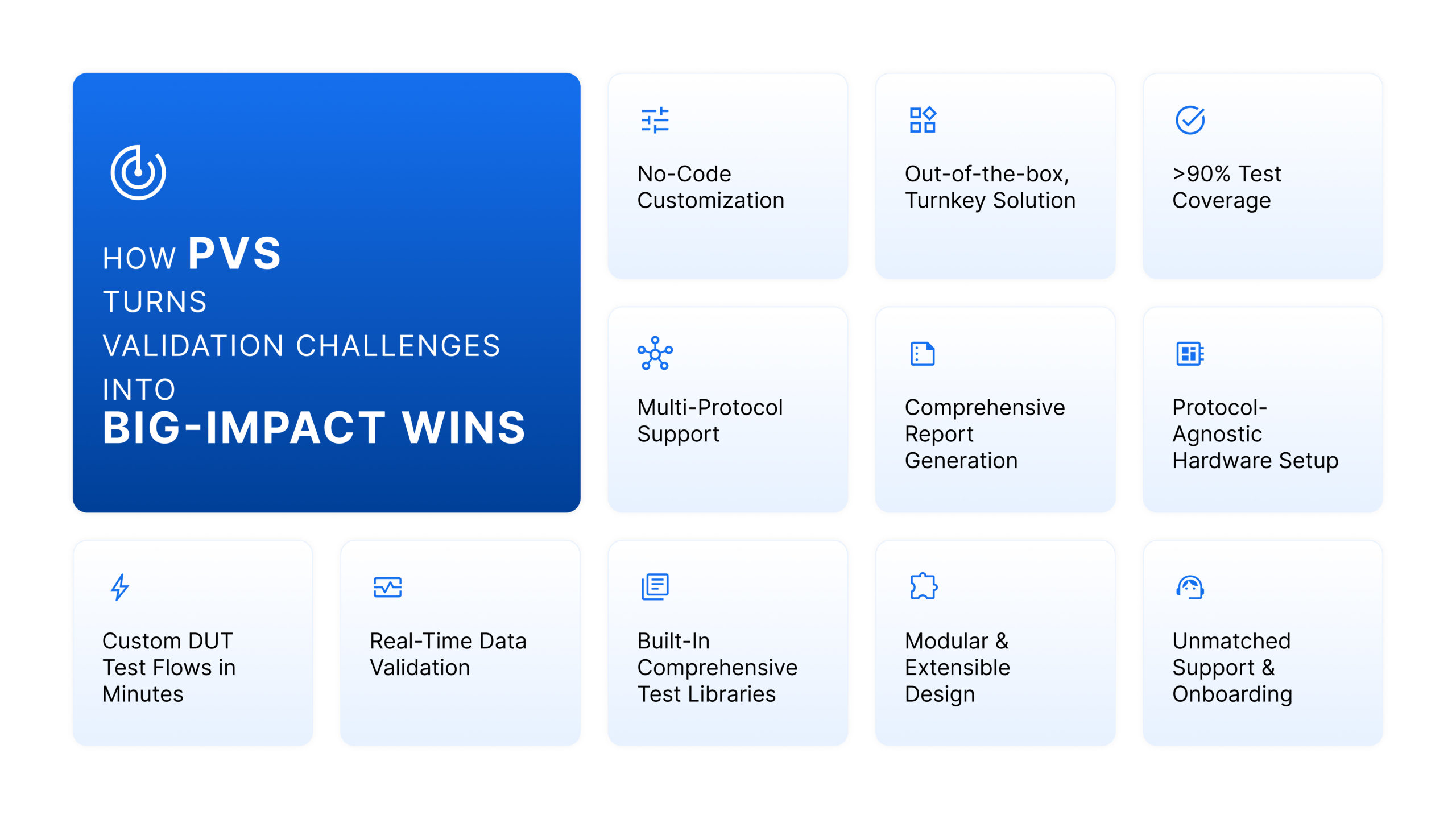 HOW PVS
TURNS
VALIDATION CHALLENGES
INTO
BIG-IMPACT WINS

No-Code Customization

Out-of-the-box, Turnkey Solution

>90% Test Coverage

Multi-Protocol Support

Comprehensive Report Generation

Protocol-Agnostic Hardware Setup

Custom DUT Test Flows in Minutes

Real-Time Data Validation

Built-In Comprehensive Test Libraries

Modular & Extensible Design

Unmatched Support & Onboarding